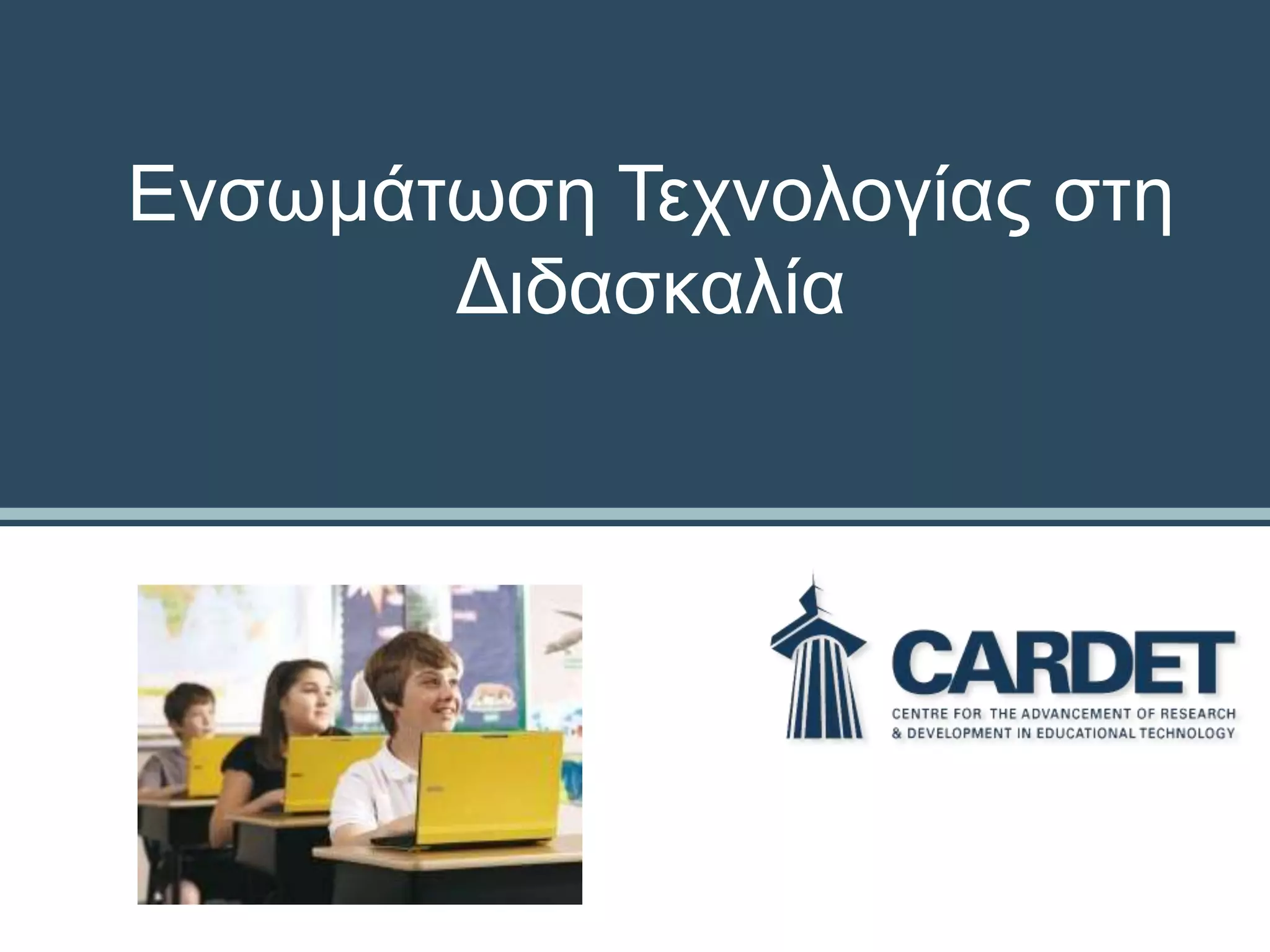 Ενσωμάτωση Τεχνολογίας στη Διδασκαλία

CARDET
CENTRE FOR THE ADVANCEMENT OF RESEARCH & DEVELOPMENT IN EDUCATIONAL TECHNOLOGY